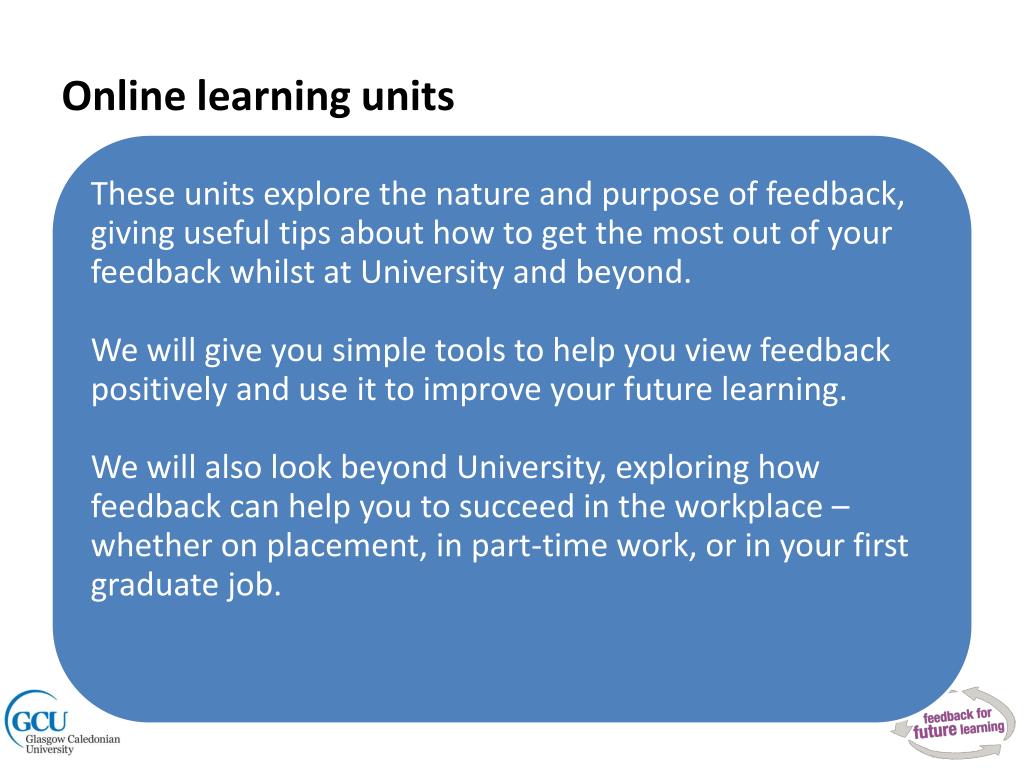 Online learning units

These units explore the nature and purpose of feedback, giving useful tips about how to get the most out of your feedback whilst at University and beyond.

We will give you simple tools to help you view feedback positively and use it to improve your future learning.

We will also look beyond University, exploring how feedback can help you to succeed in the workplace – whether on placement, in part-time work, or in your first graduate job.

GCU
Glasgow Caledonian University

feedback for future learning